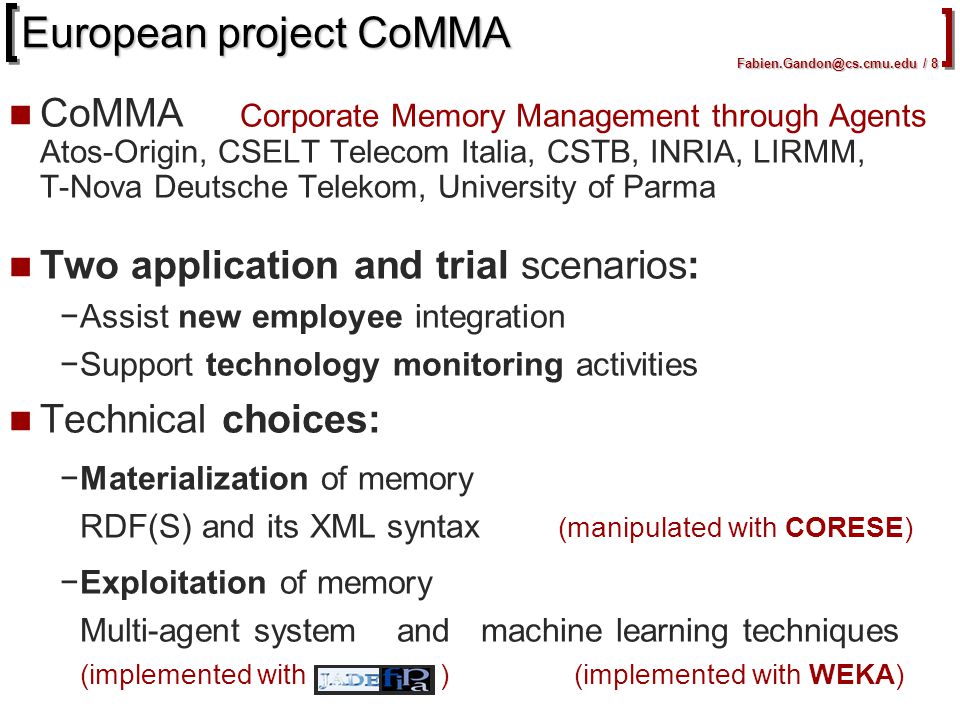 European project CoMMA

Fabien.Gandon@cs.cmu.edu / 8

CoMMA Corporate Memory Management through Agents
Atos-Origin, CSELT Telecom Italia, CSTB, INRIA, LIRMM, T-Nova Deutsche Telekom, University of Parma

Two application and trial scenarios:
−Assist new employee integration
−Support technology monitoring activities

Technical choices:
−Materialization of memory
RDF(S) and its XML syntax (manipulated with CORESE)
−Exploitation of memory
Multi-agent system and machine learning techniques
(implemented with JADE fipa ) (implemented with WEKA)